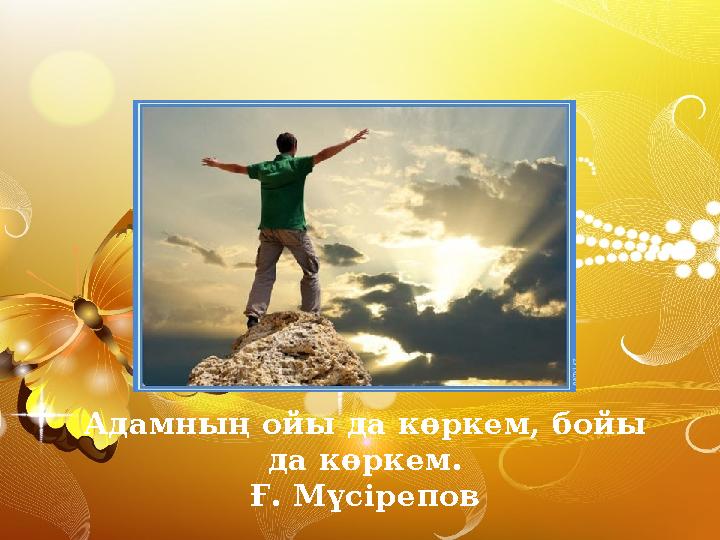 Адамның ойы да көркем, бойы да көркем.
Ғ. Мүсірепов